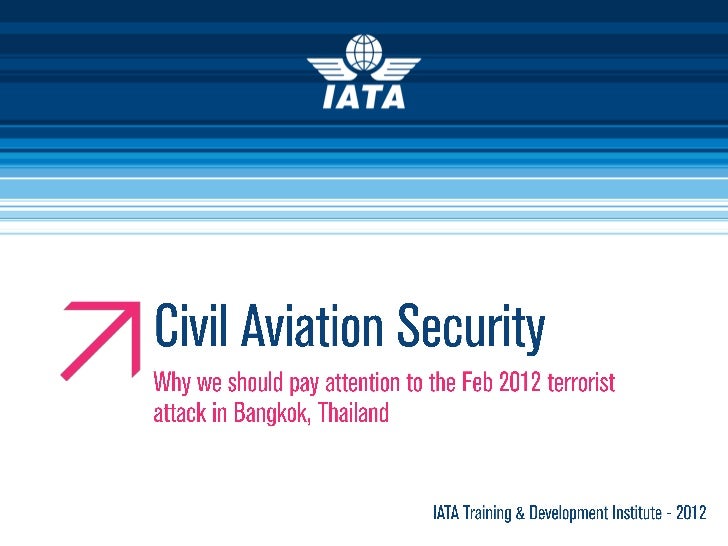 IATA

Civil Aviation Security

Why we should pay attention to the Feb 2012 terrorist attack in Bangkok, Thailand

IATA Training & Development Institute - 2012